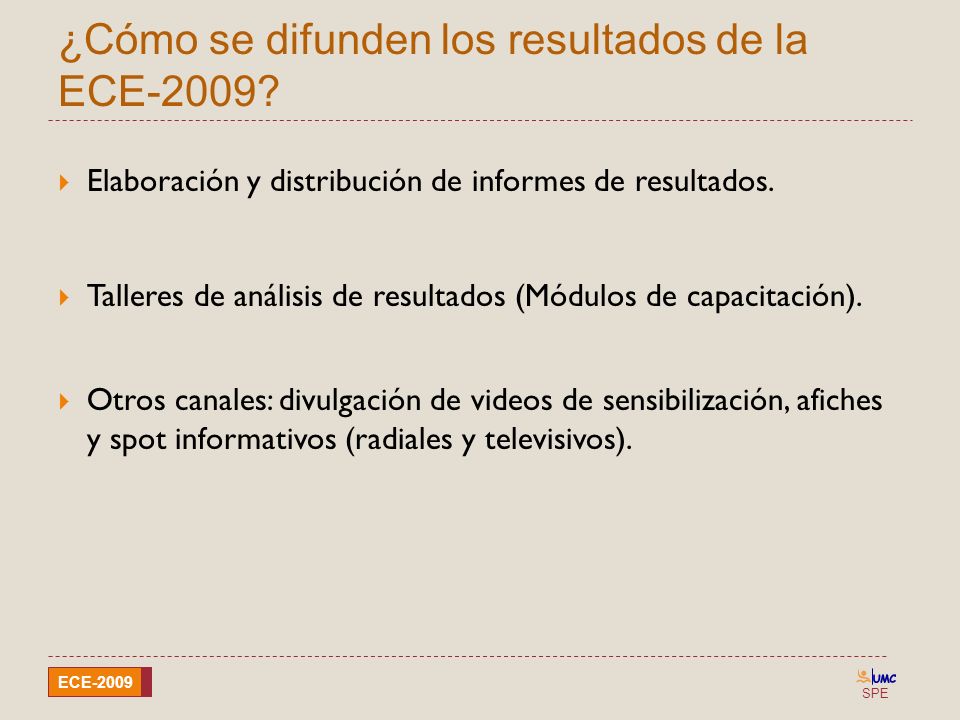 ¿Cómo se difunden los resultados de la ECE-2009?

Elaboración y distribución de informes de resultados.

Talleres de análisis de resultados (Módulos de capacitación).

Otros canales: divulgación de videos de sensibilización, afiches y spot informativos (radiales y televisivos).

ECE-2009

UMC
SPE